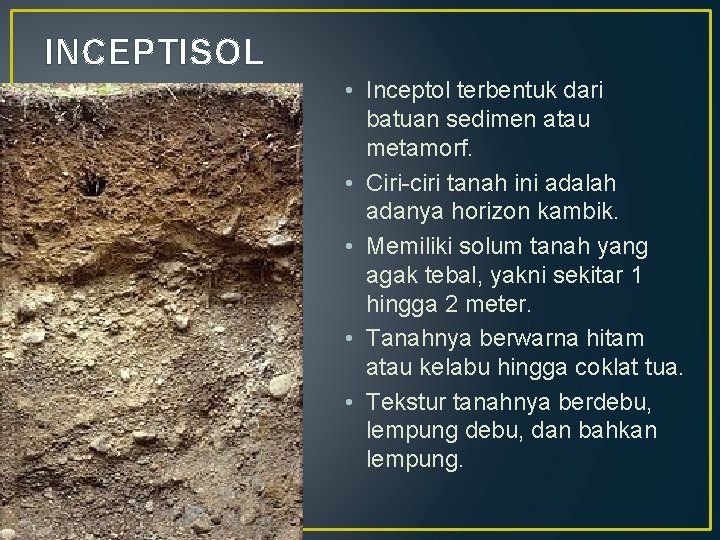 INCEPTISOL

• Inceptol terbentuk dari batuan sedimen atau metamorf.
• Ciri-ciri tanah ini adalah adanya horizon kambik.
• Memiliki solum tanah yang agak tebal, yakni sekitar 1 hingga 2 meter.
• Tanahnya berwarna hitam atau kelabu hingga coklat tua.
• Tekstur tanahnya berdebu, lempung debu, dan bahkan lempung.